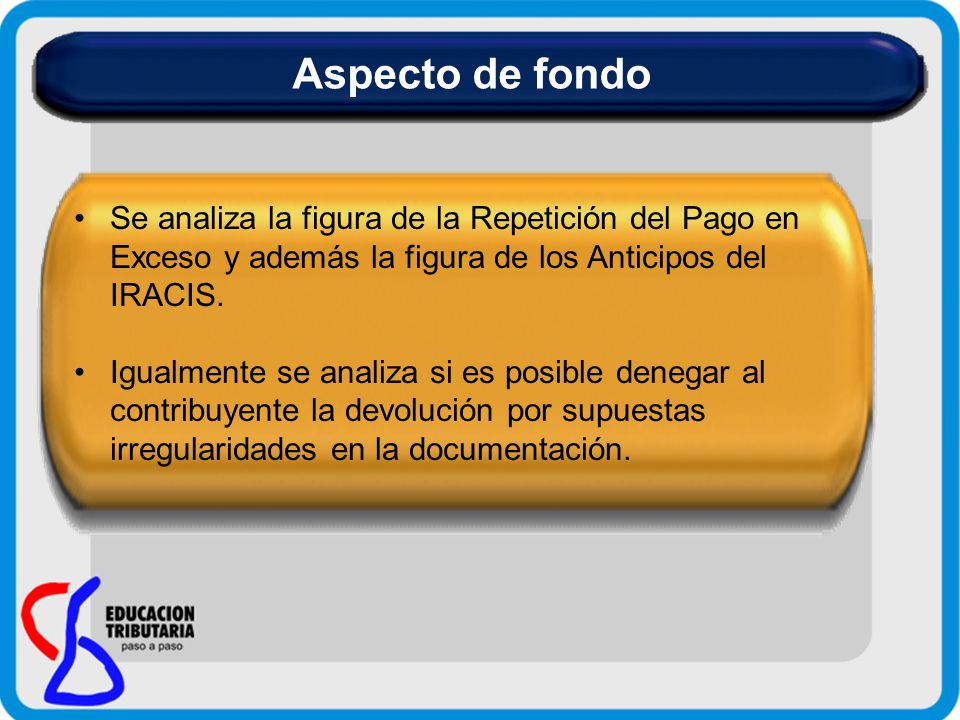 Aspecto de fondo

• Se analiza la figura de la Repetición del Pago en Exceso y además la figura de los Anticipos del IRACIS.

• Igualmente se analiza si es posible denegar al contribuyente la devolución por supuestas irregularidades en la documentación.

EDUCACION TRIBUTARIA
paso a paso